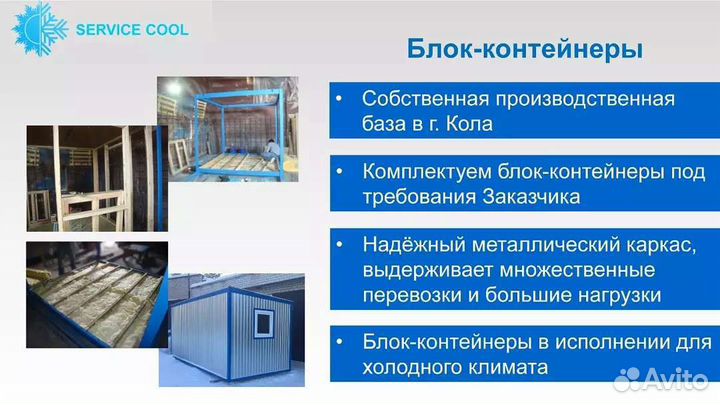 SERVICE COOL

Блок-контейнеры

• Собственная производственная база в г. Кола

• Комплектуем блок-контейнеры под требования Заказчика

• Надёжный металлический каркас, выдерживает множественные перевозки и большие нагрузки

• Блок-контейнеры в исполнении для холодного климата

Avito